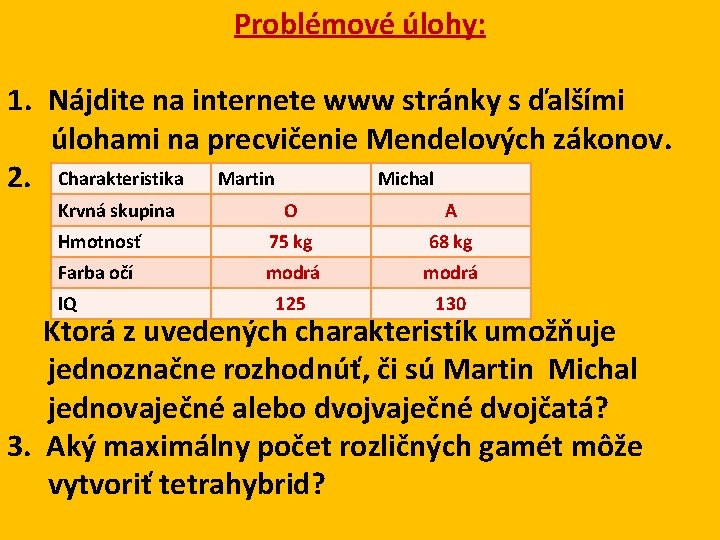 Problémové úlohy:

1. Nájdite na internete www stránky s ďalšími úlohami na precvičenie Mendelových zákonov.
2.

| Charakteristika | Martin | Michal |
|---|---|---|
| Krvná skupina | O | A |
| Hmotnosť | 75 kg | 68 kg |
| Farba očí | modrá | modrá |
| IQ | 125 | 130 |

Ktorá z uvedených charakteristík umožňuje jednoznačne rozhodnúť, či sú Martin Michal jednovaječné alebo dvojvaječné dvojčatá?
3. Aký maximálny počet rozličných gamét môže vytvoriť tetrahybrid?